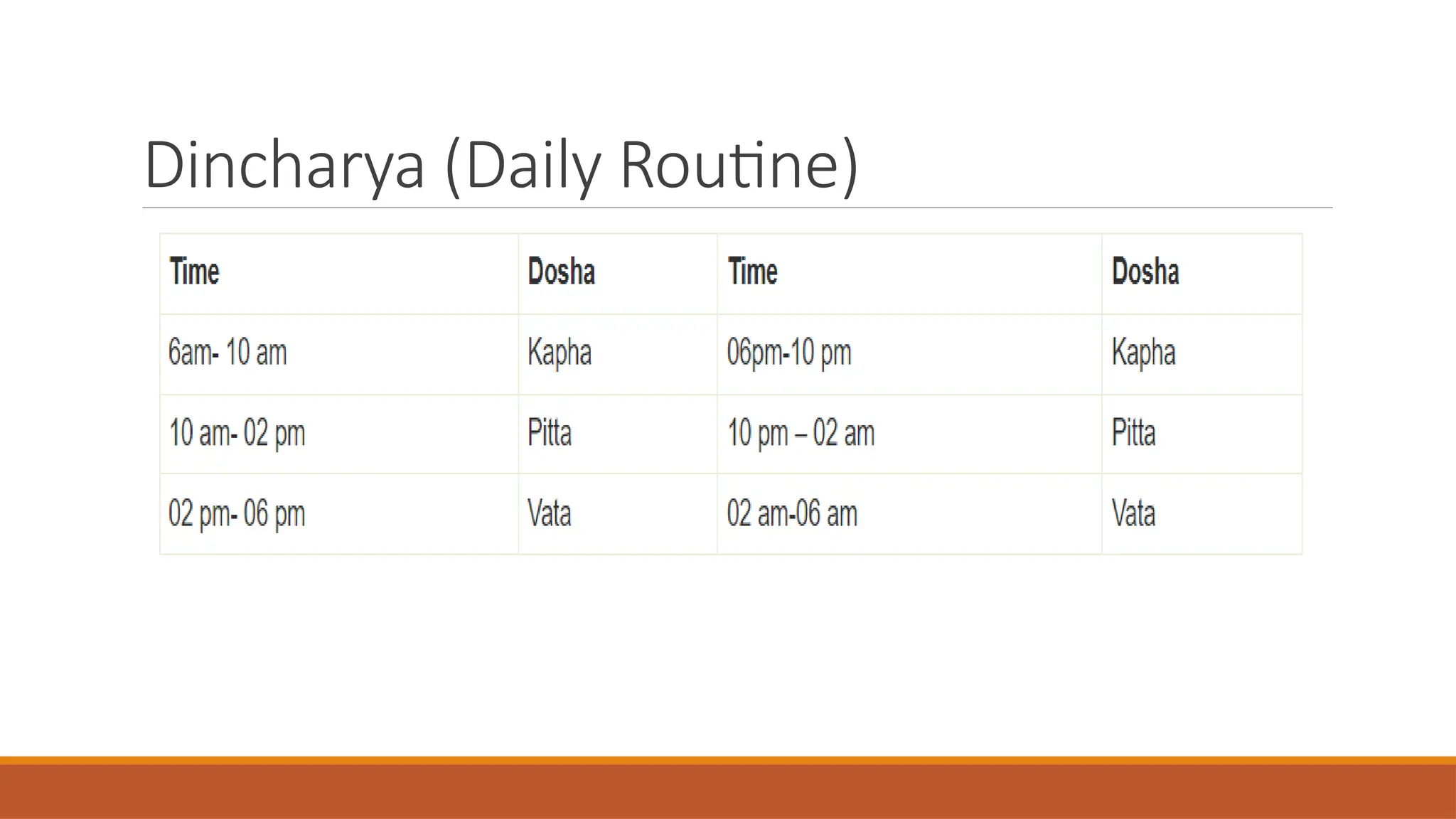 Dincharya (Daily Routine)

| Time | Dosha | Time | Dosha |
|---|---|---|---|
| 6am- 10 am | Kapha | 06pm-10 pm | Kapha |
| 10 am- 02 pm | Pitta | 10 pm – 02 am | Pitta |
| 02 pm- 06 pm | Vata | 02 am-06 am | Vata |